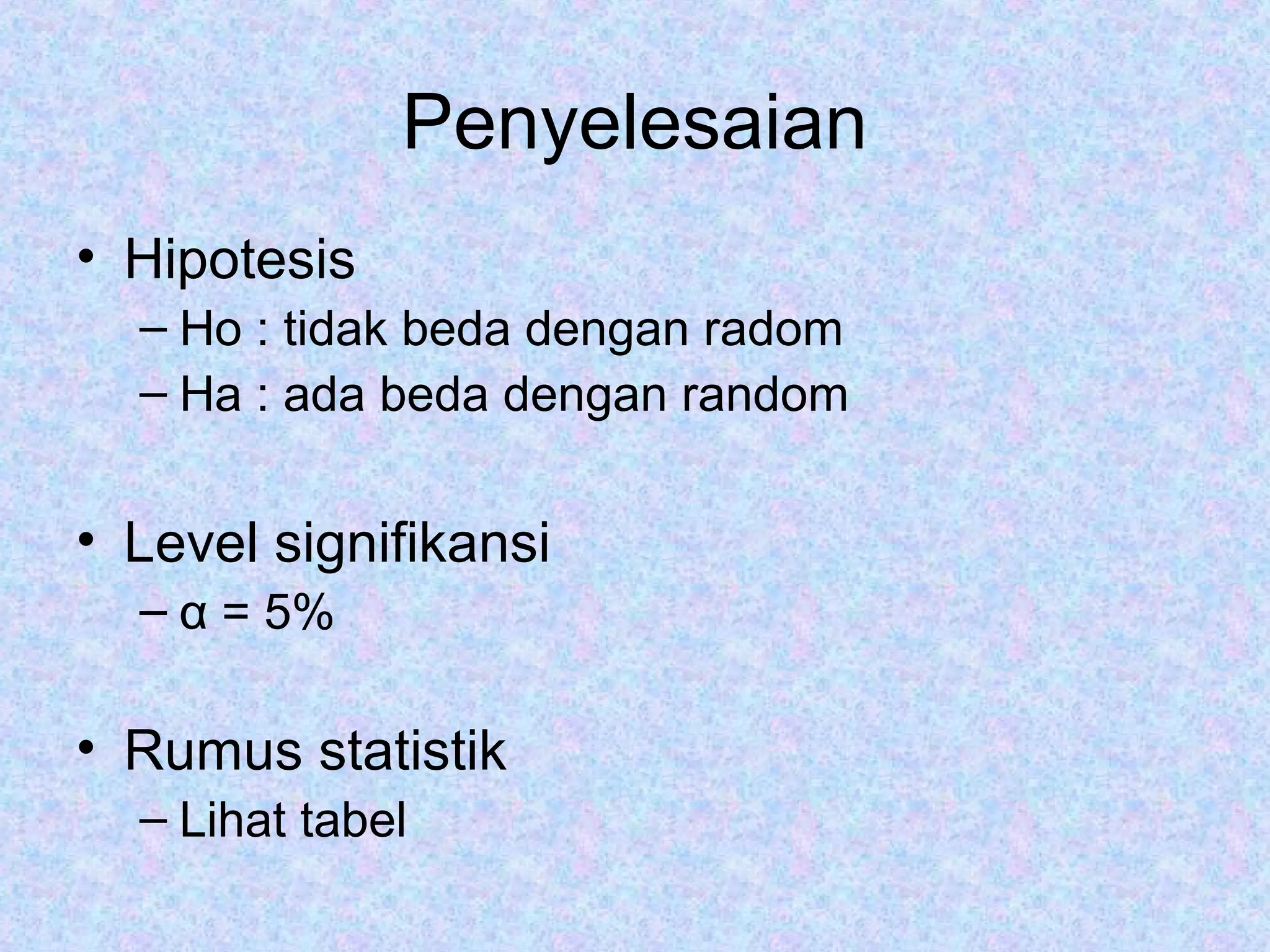 Penyelesaian

• Hipotesis
– Ho : tidak beda dengan radom
– Ha : ada beda dengan random

• Level signifikansi
– $\alpha = 5\%$

• Rumus statistik
– Lihat tabel